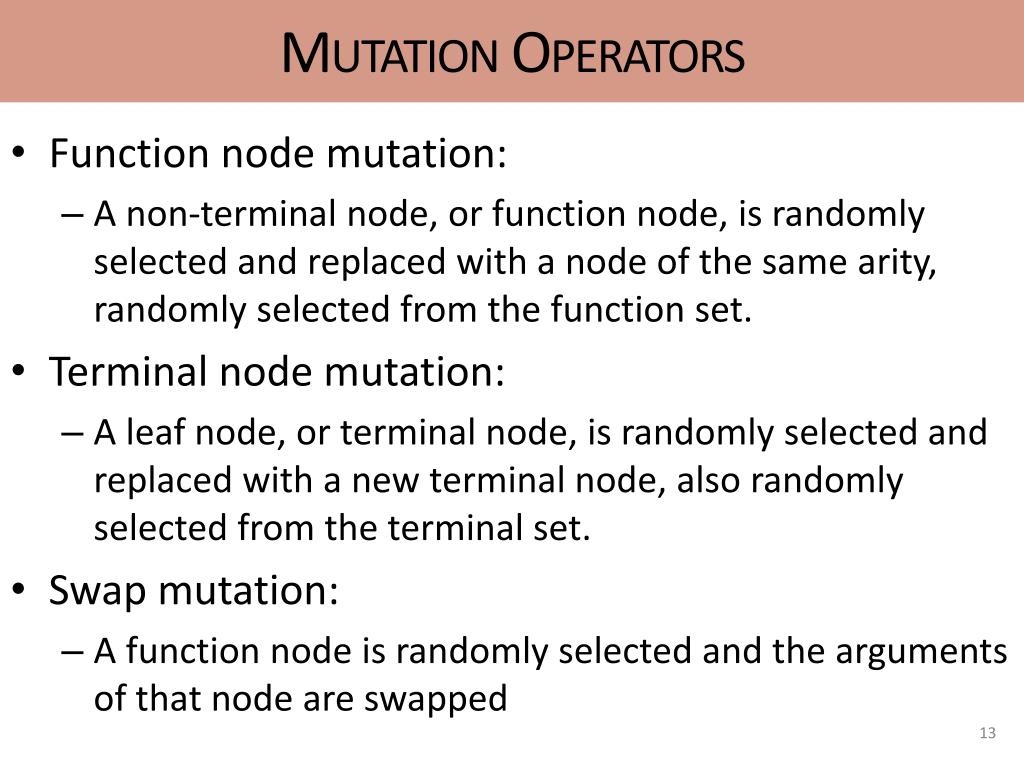 MUTATION OPERATORS

• Function node mutation:
  – A non-terminal node, or function node, is randomly selected and replaced with a node of the same arity, randomly selected from the function set.
• Terminal node mutation:
  – A leaf node, or terminal node, is randomly selected and replaced with a new terminal node, also randomly selected from the terminal set.
• Swap mutation:
  – A function node is randomly selected and the arguments of that node are swapped

13